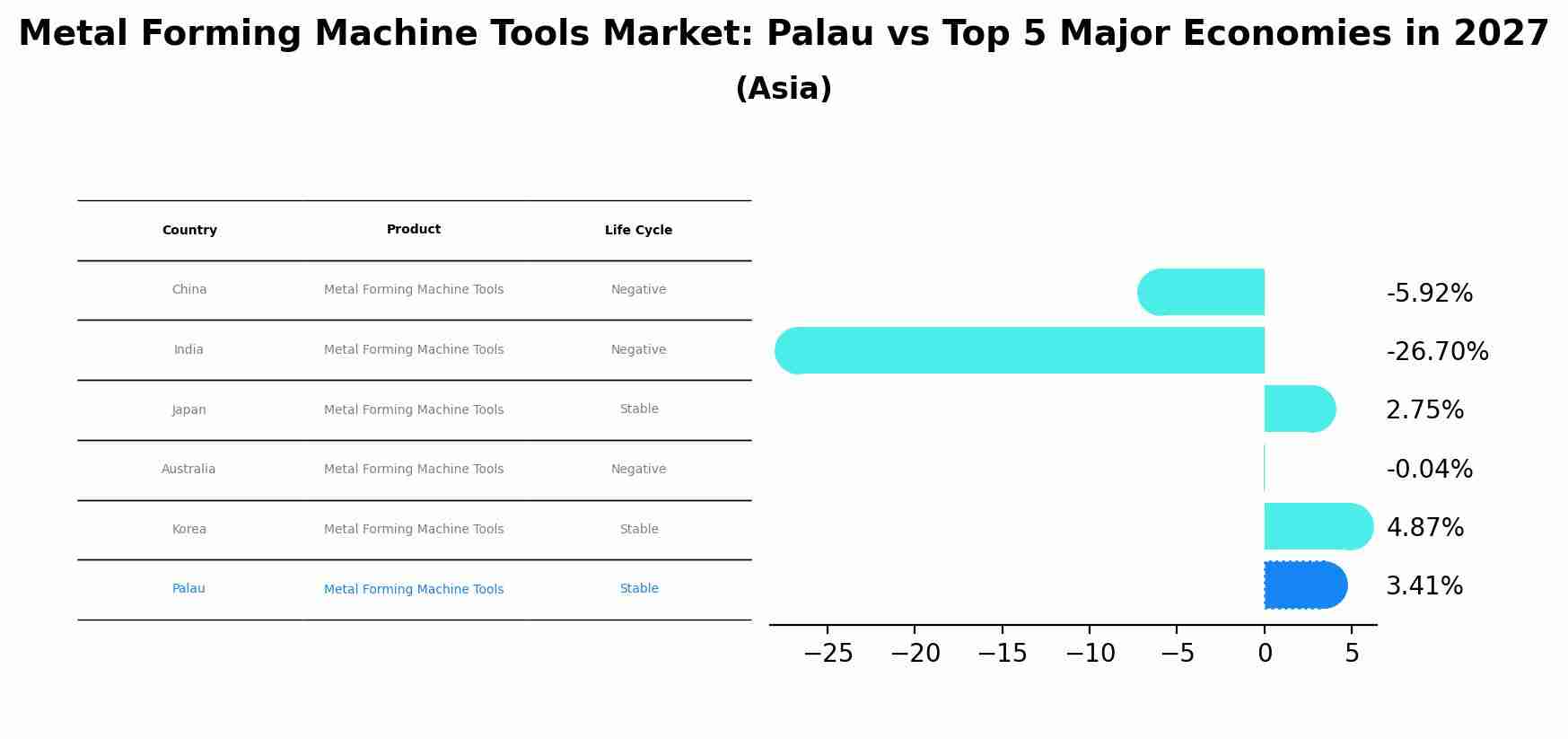 Metal Forming Machine Tools Market: Palau vs Top 5 Major Economies in 2027
(Asia)

| Country | Product | Life Cycle |
|---|---|---|
| China | Metal Forming Machine Tools | Negative |
| India | Metal Forming Machine Tools | Negative |
| Japan | Metal Forming Machine Tools | Stable |
| Australia | Metal Forming Machine Tools | Negative |
| Korea | Metal Forming Machine Tools | Stable |
| Palau | Metal Forming Machine Tools | Stable |

-5.92%
-26.70%
2.75%
-0.04%
4.87%
3.41%

−25 −20 −15 −10 −5 0 5